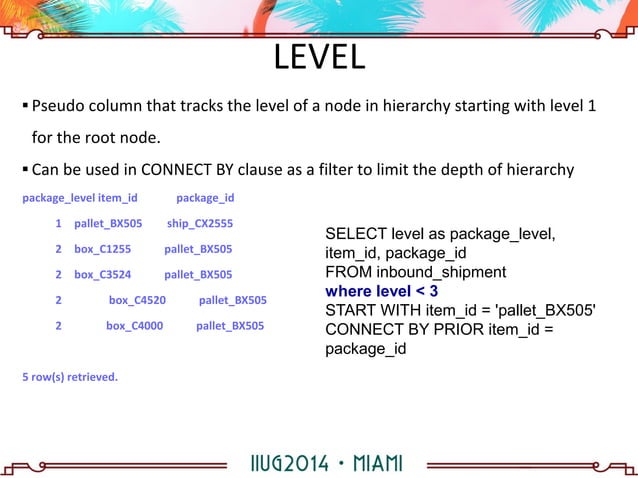 LEVEL

▪ Pseudo column that tracks the level of a node in hierarchy starting with level 1 for the root node.

▪ Can be used in CONNECT BY clause as a filter to limit the depth of hierarchy

| package_level | item_id | package_id |
|---|---|---|
| 1 | pallet_BX505 | ship_CX2555 |
| 2 | box_C1255 | pallet_BX505 |
| 2 | box_C3524 | pallet_BX505 |
| 2 | box_C4520 | pallet_BX505 |
| 2 | box_C4000 | pallet_BX505 |

5 row(s) retrieved.

SELECT level as package_level, item_id, package_id
FROM inbound_shipment
where level < 3
START WITH item_id = 'pallet_BX505'
CONNECT BY PRIOR item_id = package_id

IIUG2014 • MIAMI